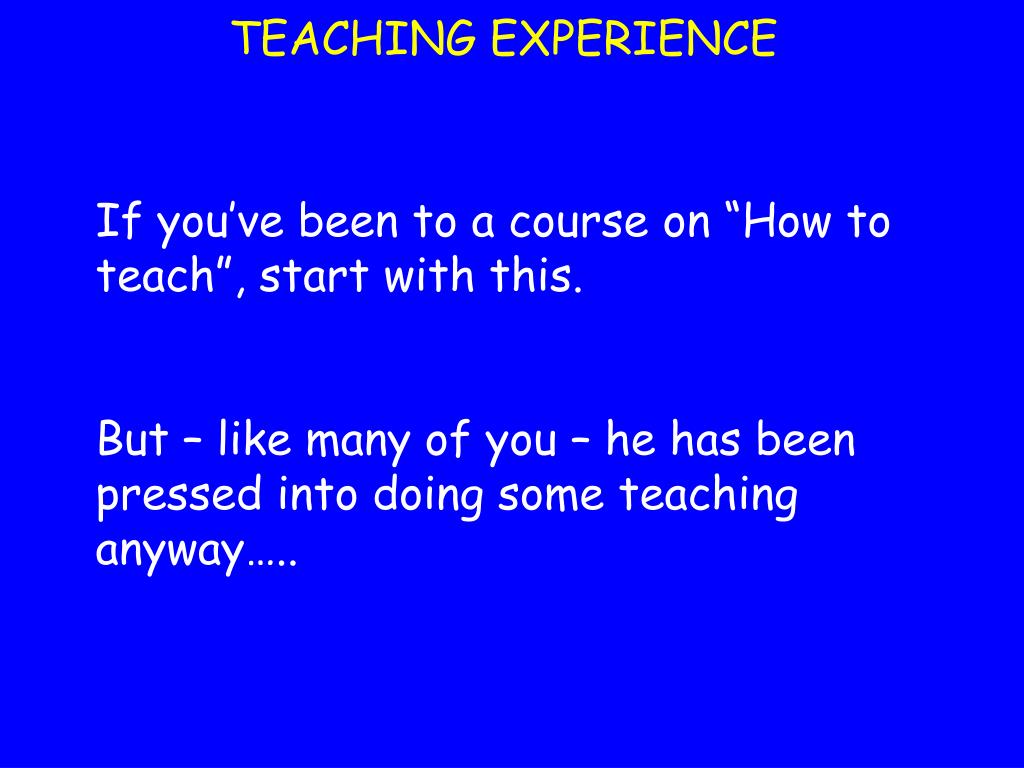 TEACHING EXPERIENCE

If you’ve been to a course on “How to teach”, start with this.

But – like many of you – he has been pressed into doing some teaching anyway…..